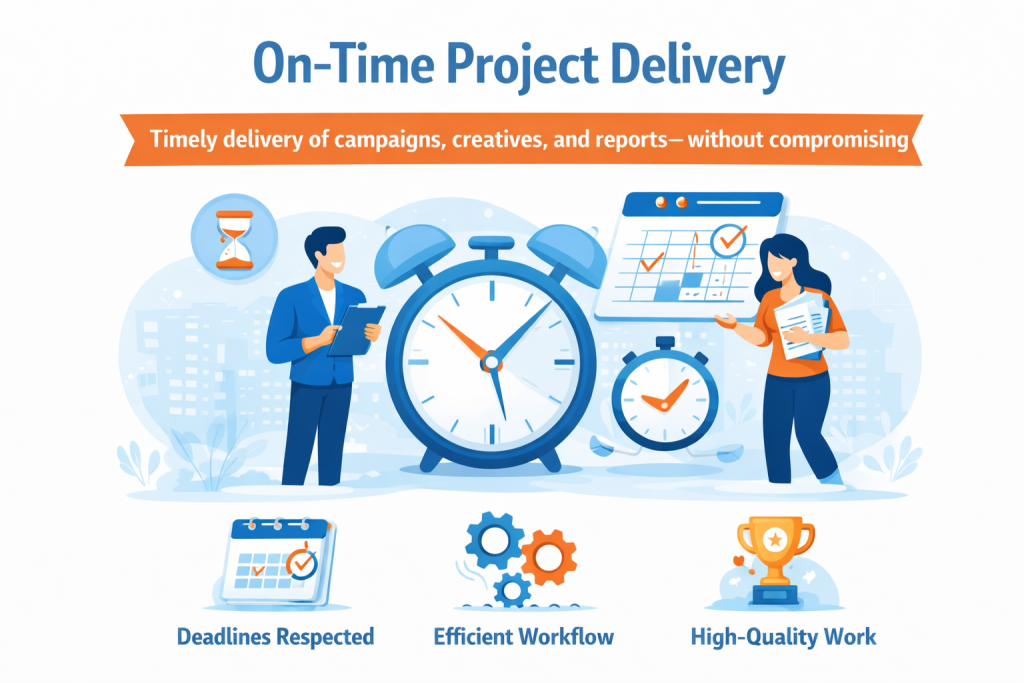 On-Time Project Delivery

Timely delivery of campaigns, creatives, and reports— without compromising

Deadlines Respected

Efficient Workflow

High-Quality Work